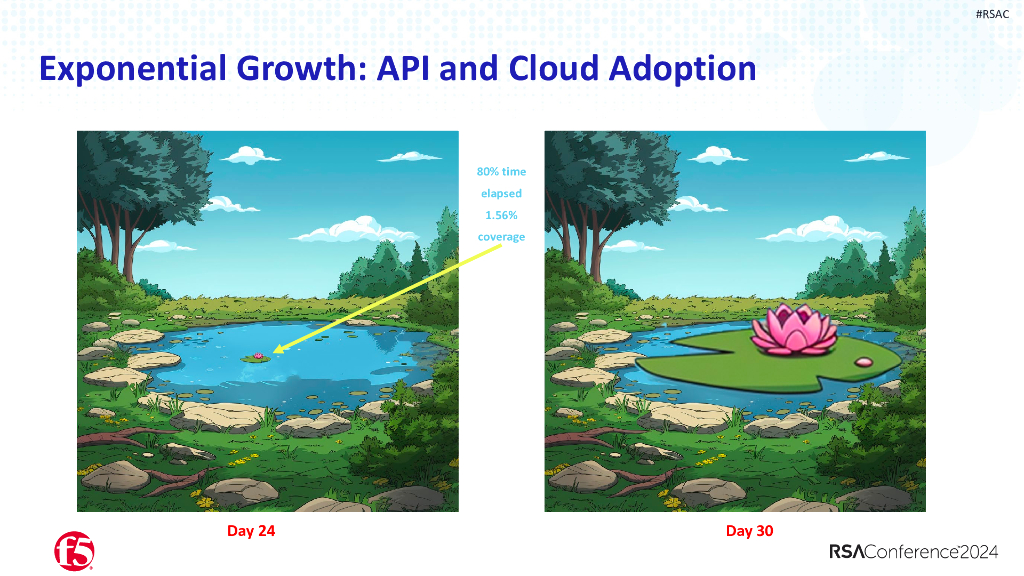 #RSAC

Exponential Growth: API and Cloud Adoption

80% time elapsed 1.56% coverage

Day 24

Day 30

f5

RSAConference2024